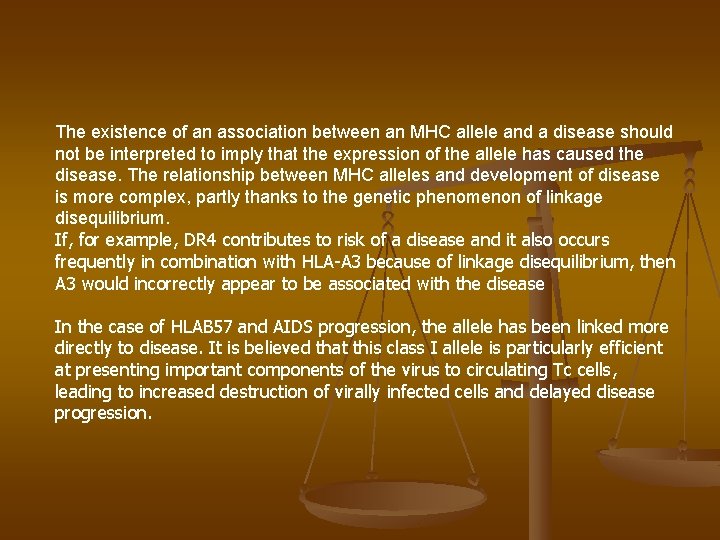 The existence of an association between an MHC allele and a disease should not be interpreted to imply that the expression of the allele has caused the disease. The relationship between MHC alleles and development of disease is more complex, partly thanks to the genetic phenomenon of linkage disequilibrium.
If, for example, DR4 contributes to risk of a disease and it also occurs frequently in combination with HLA-A3 because of linkage disequilibrium, then A3 would incorrectly appear to be associated with the disease

In the case of HLAB57 and AIDS progression, the allele has been linked more directly to disease. It is believed that this class I allele is particularly efficient at presenting important components of the virus to circulating Tc cells, leading to increased destruction of virally infected cells and delayed disease progression.